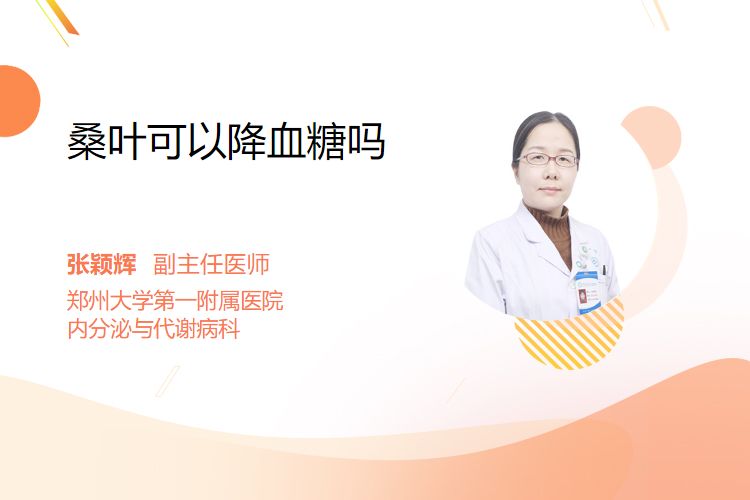 桑叶可以降血糖吗

张颖辉 副主任医师

郑州大学第一附属医院
内分泌与代谢病科